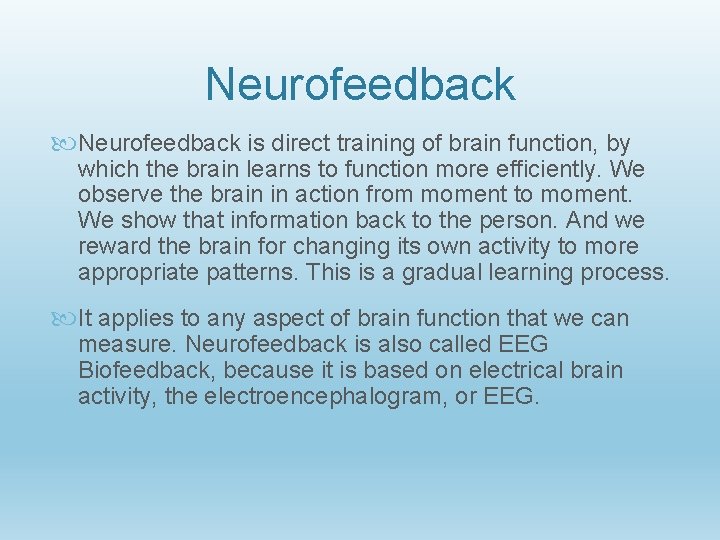 Neurofeedback

Neurofeedback is direct training of brain function, by which the brain learns to function more efficiently. We observe the brain in action from moment to moment. We show that information back to the person. And we reward the brain for changing its own activity to more appropriate patterns. This is a gradual learning process.

It applies to any aspect of brain function that we can measure. Neurofeedback is also called EEG Biofeedback, because it is based on electrical brain activity, the electroencephalogram, or EEG.